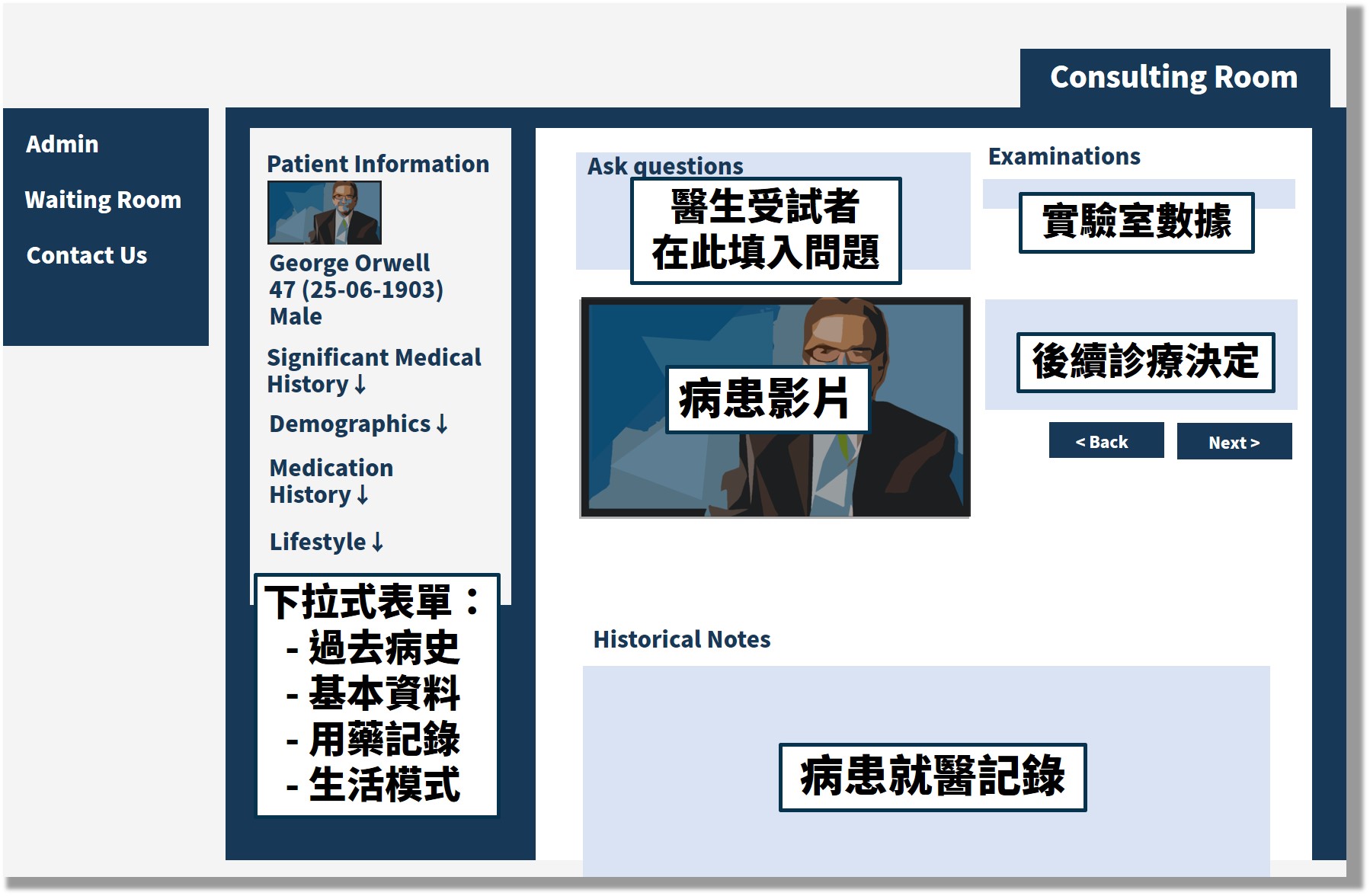 Consulting Room

Admin

Waiting Room

Contact Us

Patient Information

George Orwell
47 (25-06-1903)
Male

Significant Medical History ↓

Demographics ↓

Medication History ↓

Lifestyle ↓

下拉式表單：
- 過去病史
- 基本資料
- 用藥記錄
- 生活模式

Ask questions

醫生受試者
在此填入問題

病患影片

Examinations

實驗室數據

後續診療決定

< Back

Next >

Historical Notes

病患就醫記錄